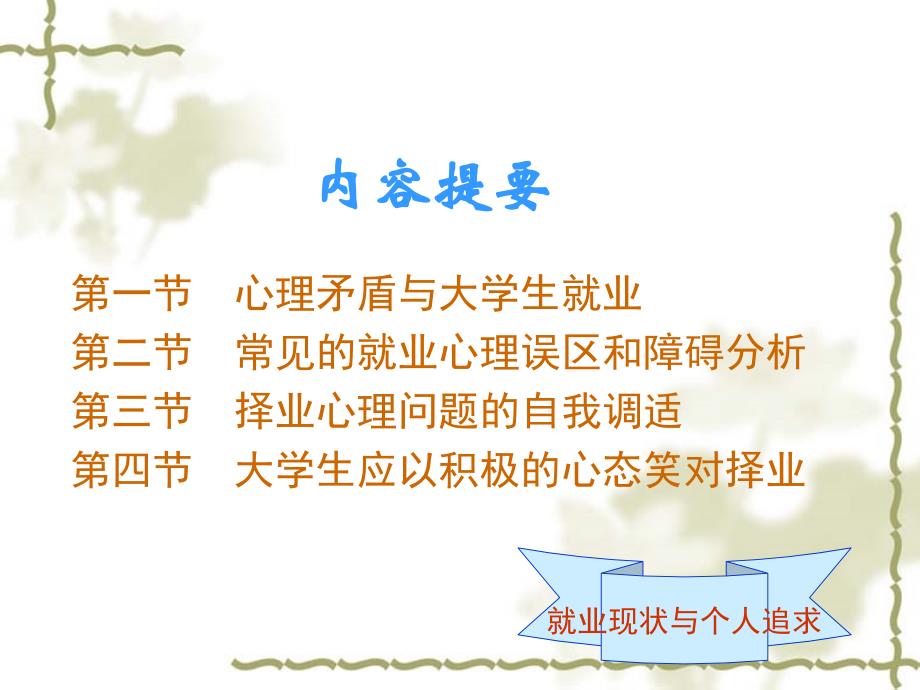 内容提要

第一节　心理矛盾与大学生就业
第二节　常见的就业心理误区和障碍分析
第三节　择业心理问题的自我调适
第四节　大学生应以积极的心态笑对择业

就业现状与个人追求